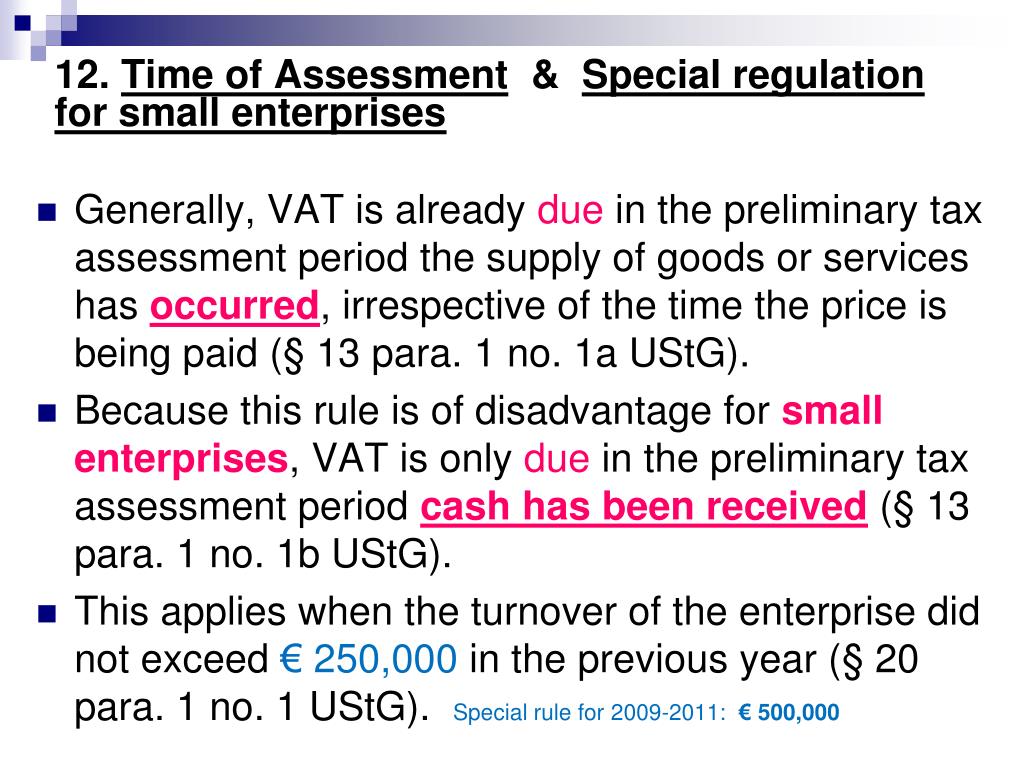 12. Time of Assessment & Special regulation for small enterprises

Generally, VAT is already due in the preliminary tax assessment period the supply of goods or services has occurred, irrespective of the time the price is being paid (§ 13 para. 1 no. 1a UStG).

Because this rule is of disadvantage for small enterprises, VAT is only due in the preliminary tax assessment period cash has been received (§ 13 para. 1 no. 1b UStG).

This applies when the turnover of the enterprise did not exceed € 250,000 in the previous year (§ 20 para. 1 no. 1 UStG). Special rule for 2009-2011: € 500,000